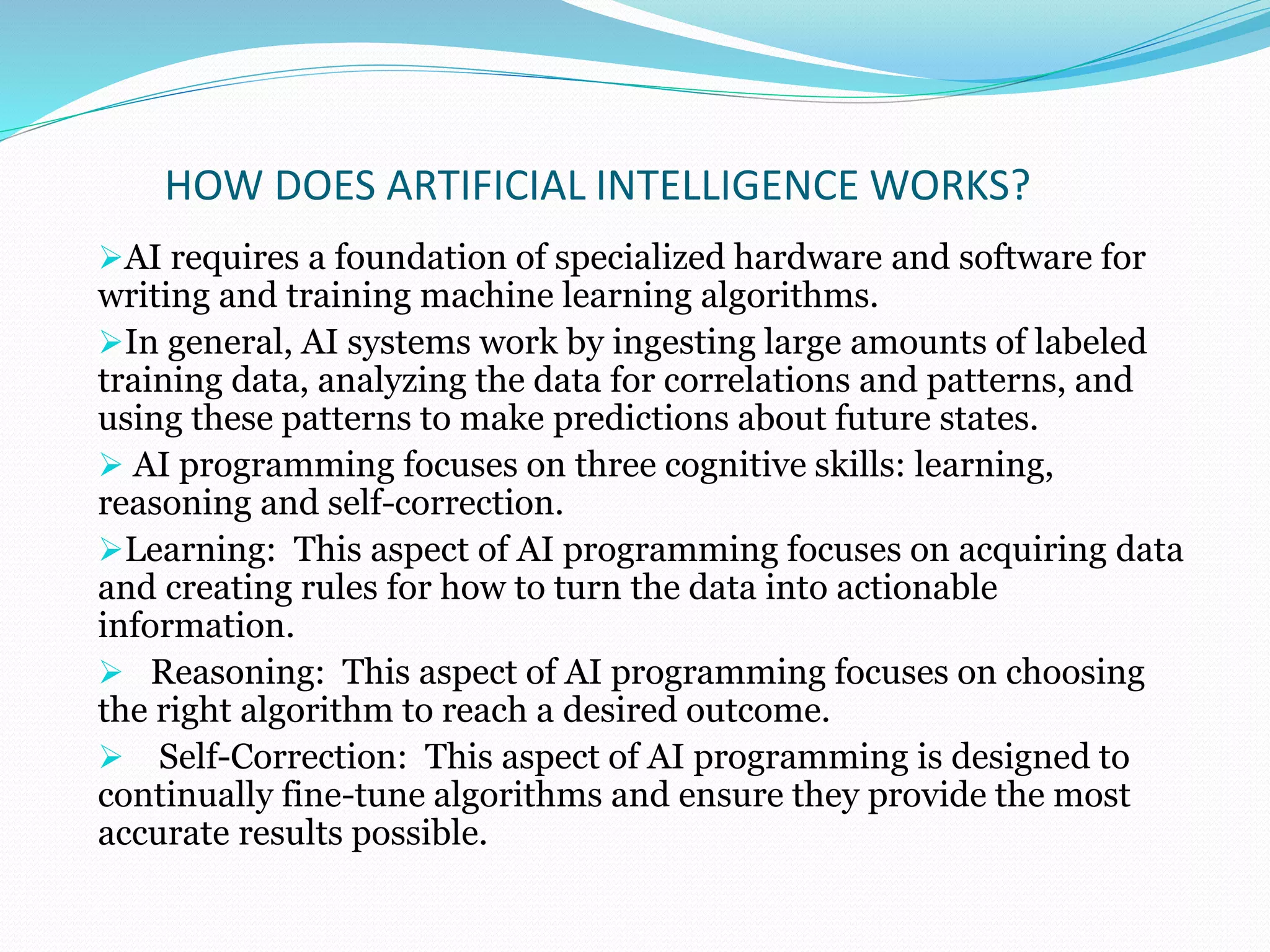 HOW DOES ARTIFICIAL INTELLIGENCE WORKS?

➢AI requires a foundation of specialized hardware and software for writing and training machine learning algorithms.

➢In general, AI systems work by ingesting large amounts of labeled training data, analyzing the data for correlations and patterns, and using these patterns to make predictions about future states.

➢ AI programming focuses on three cognitive skills: learning, reasoning and self-correction.

➢Learning: This aspect of AI programming focuses on acquiring data and creating rules for how to turn the data into actionable information.

➢ Reasoning: This aspect of AI programming focuses on choosing the right algorithm to reach a desired outcome.

➢ Self-Correction: This aspect of AI programming is designed to continually fine-tune algorithms and ensure they provide the most accurate results possible.